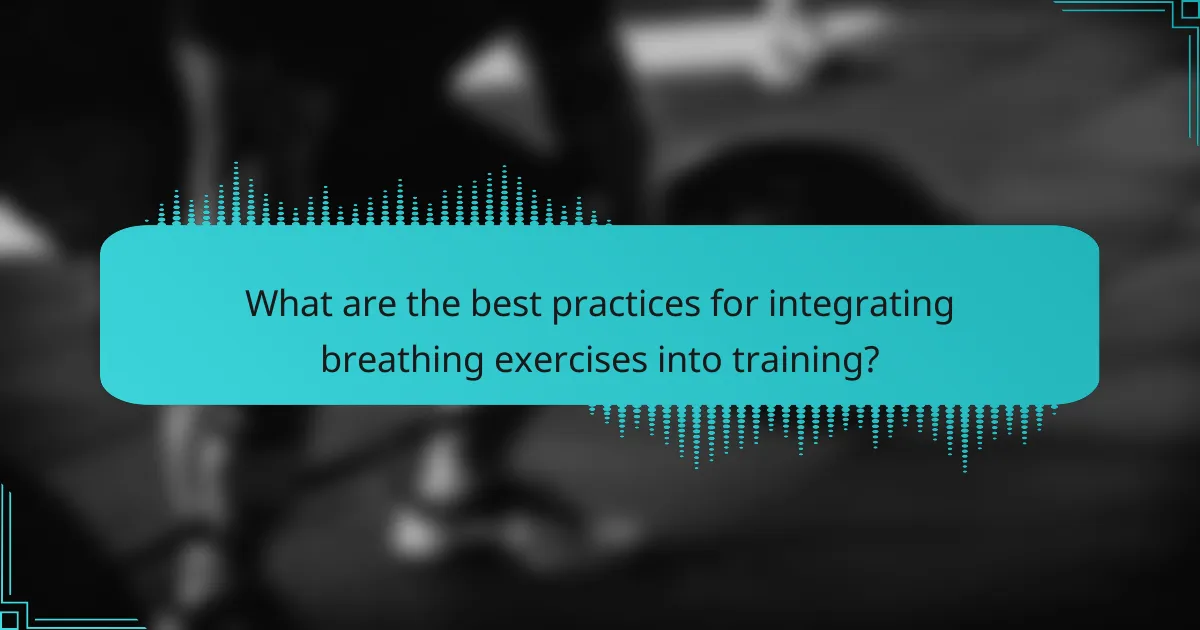 What are the best practices for integrating breathing exercises into training?